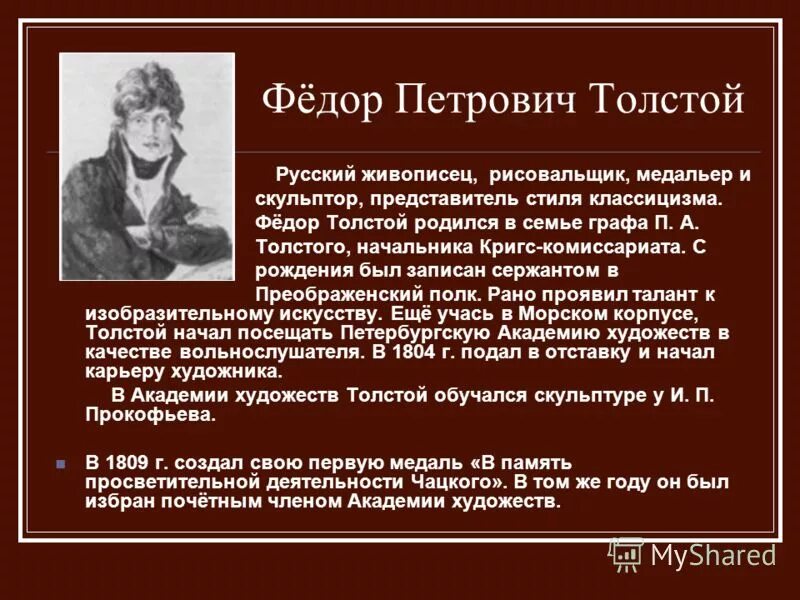 Фёдор Петрович Толстой

Русский живописец, рисовальщик, медальер и скульптор, представитель стиля классицизма. Фёдор Толстой родился в семье графа П. А. Толстого, начальника Кригс-комиссариата. С рождения был записан сержантом в Преображенский полк. Рано проявил талант к изобразительному искусству. Ещё учась в Морском корпусе, Толстой начал посещать Петербургскую Академию художеств в качестве вольнослушателя. В 1804 г. подал в отставку и начал карьеру художника.

В Академии художеств Толстой обучался скульптуре у И. П. Прокофьева.

В 1809 г. создал свою первую медаль «В память просветительной деятельности Чацкого». В том же году он был избран почётным членом Академии художеств.

MyShared